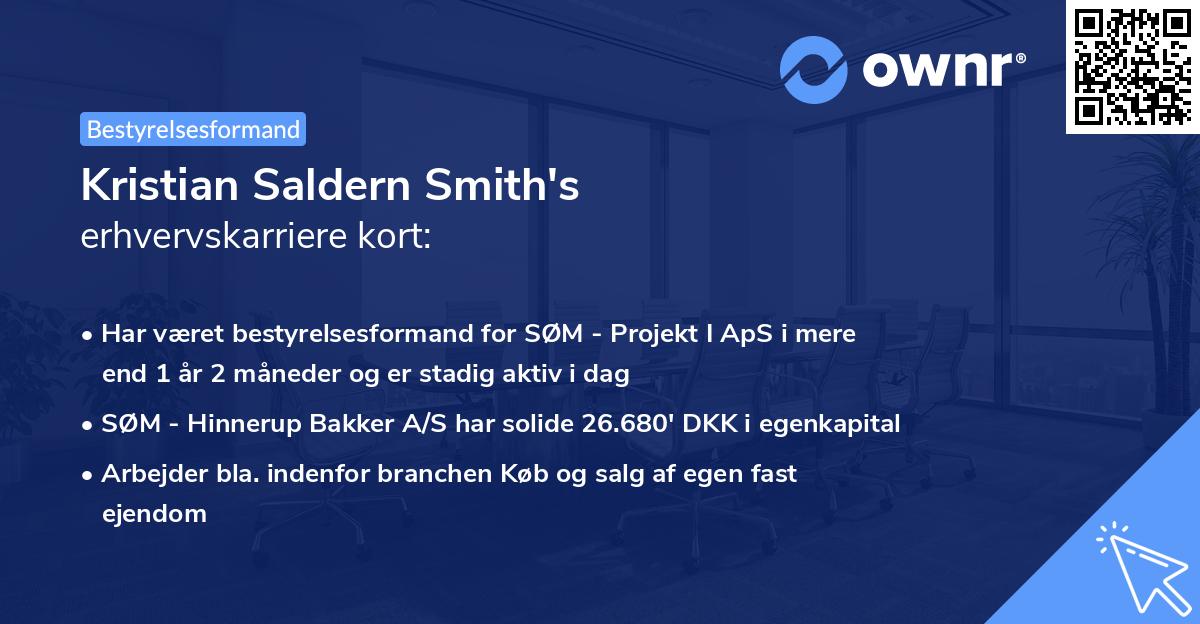 ownr®

Bestyrelsesformand

Kristian Saldern Smith's
erhvervskarriere kort:

• Har været bestyrelsesformand for SØM - Projekt I ApS i mere end 1 år 2 måneder og er stadig aktiv i dag

• SØM - Hinnerup Bakker A/S har solide 26.680' DKK i egenkapital

• Arbejder bla. indenfor branchen Køb og salg af egen fast ejendom